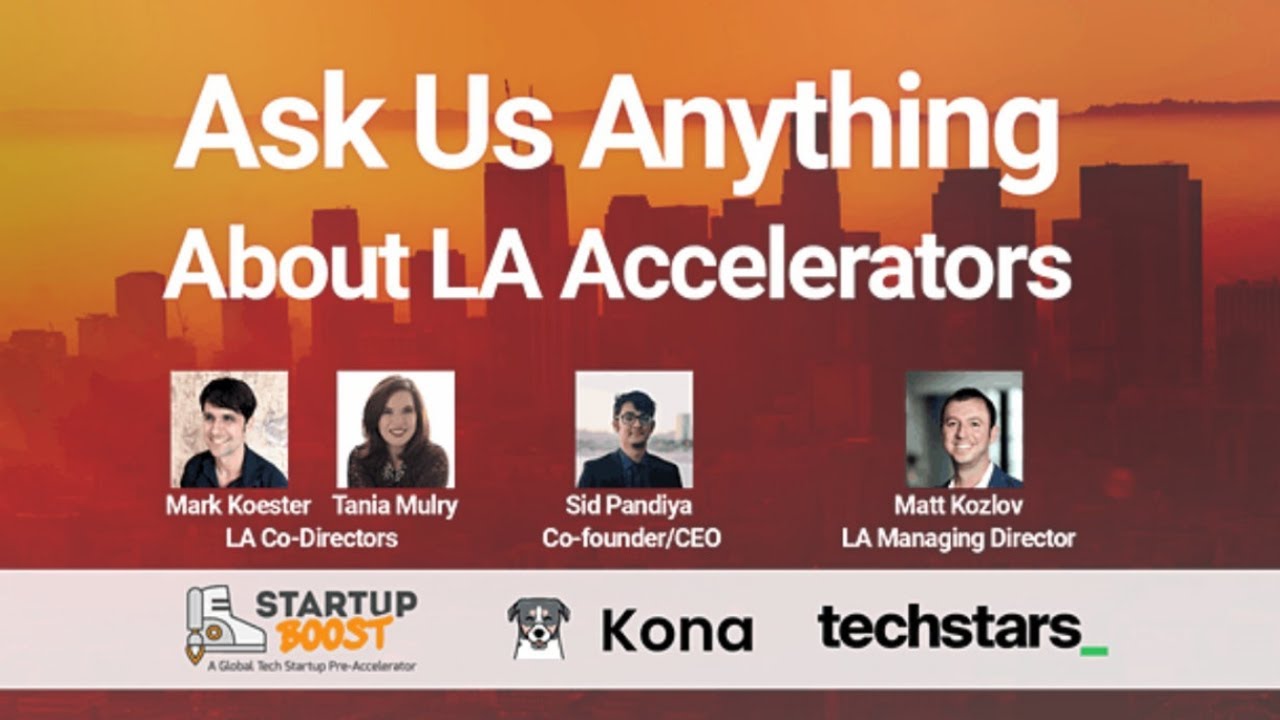 Ask Us Anything
About LA Accelerators

Mark Koester Tania Mulry
LA Co-Directors

Sid Pandiya
Co-founder/CEO

Matt Kozlov
LA Managing Director

STARTUP BOOST
A Global Tech Startup Pre-Accelerator

Kona

techstars_